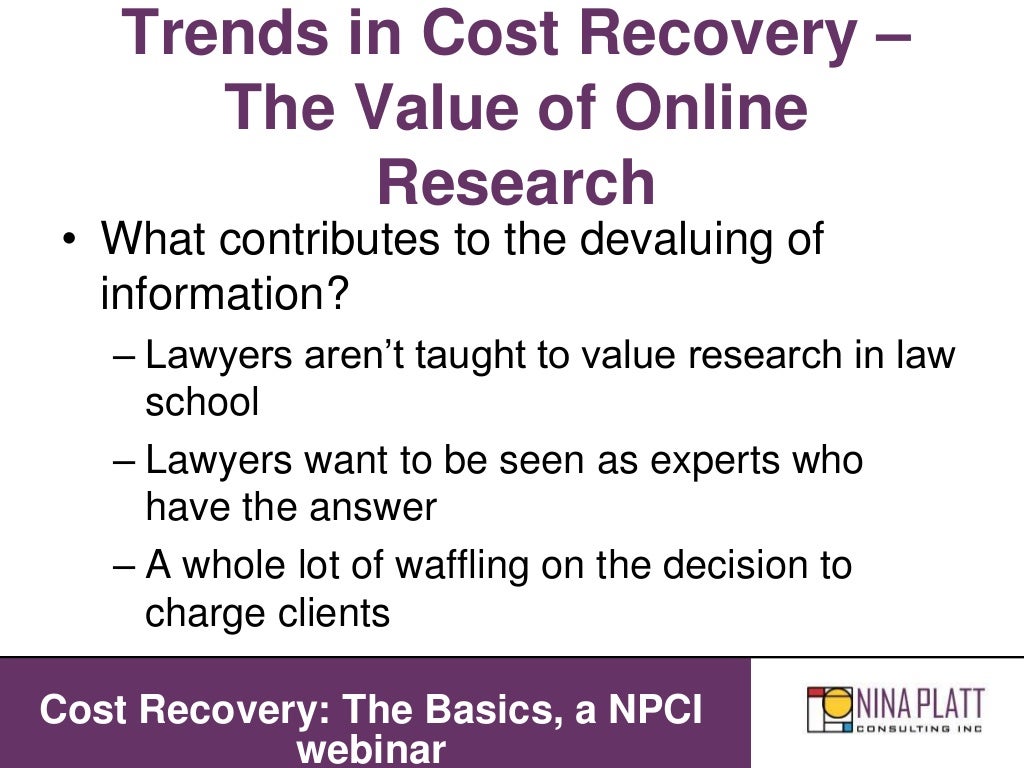 Trends in Cost Recovery – The Value of Online Research

• What contributes to the devaluing of information?

– Lawyers aren't taught to value research in law school

– Lawyers want to be seen as experts who have the answer

– A whole lot of waffling on the decision to charge clients

Cost Recovery: The Basics, a NPCI webinar

NINA PLATT
CONSULTING INC